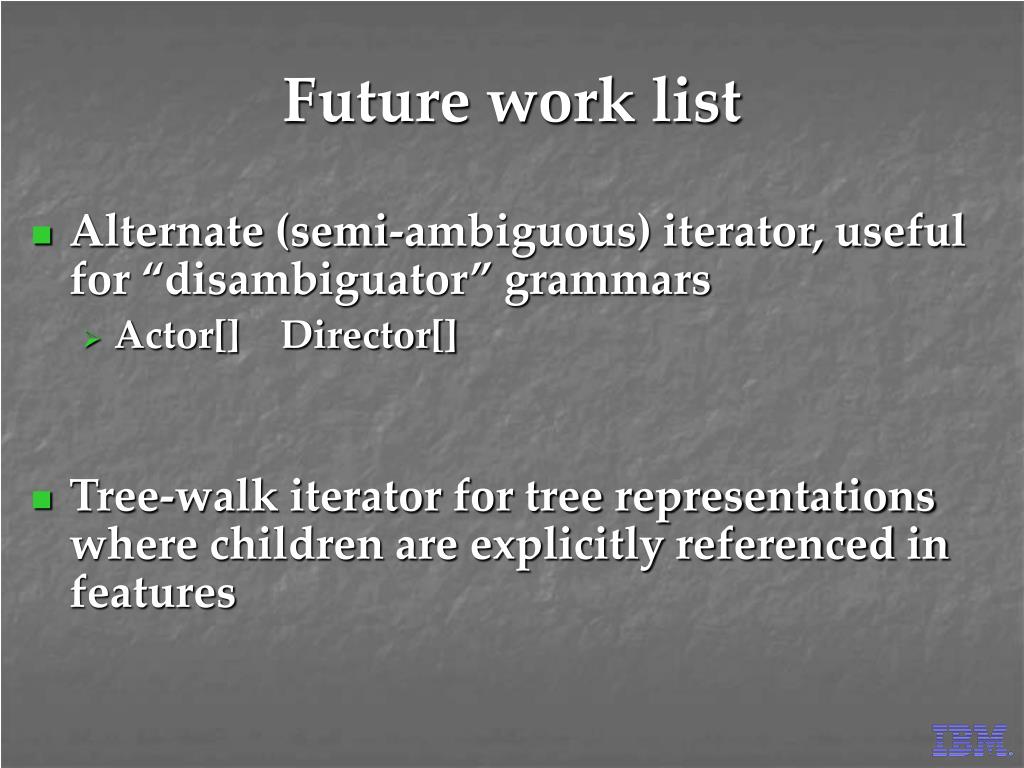 Future work list

Alternate (semi-ambiguous) iterator, useful for “disambiguator” grammars

Actor[]    Director[]

Tree-walk iterator for tree representations where children are explicitly referenced in features

IBM